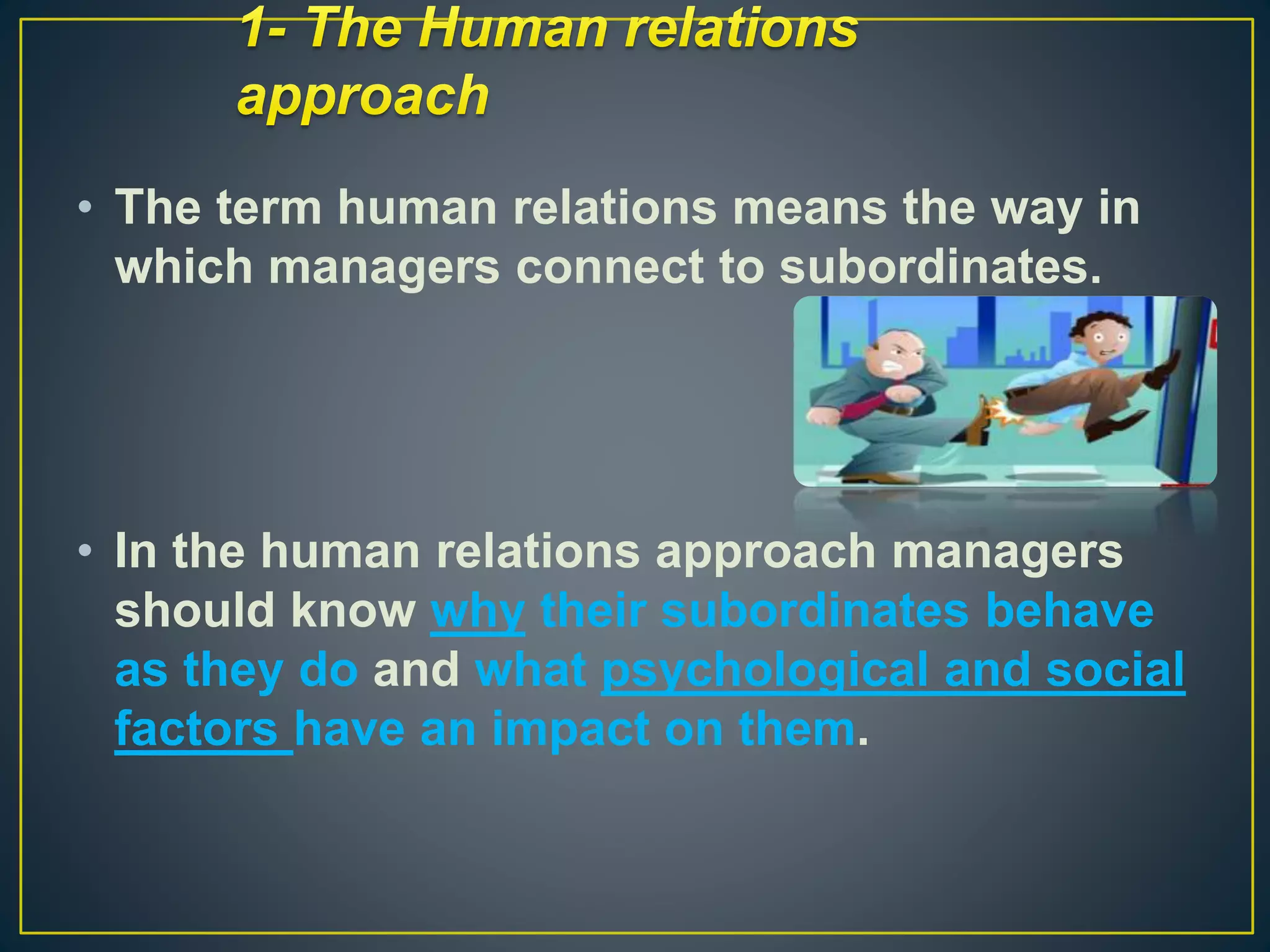 1- The Human relations approach

• The term human relations means the way in which managers connect to subordinates.

• In the human relations approach managers should know why their subordinates behave as they do and what psychological and social factors have an impact on them.